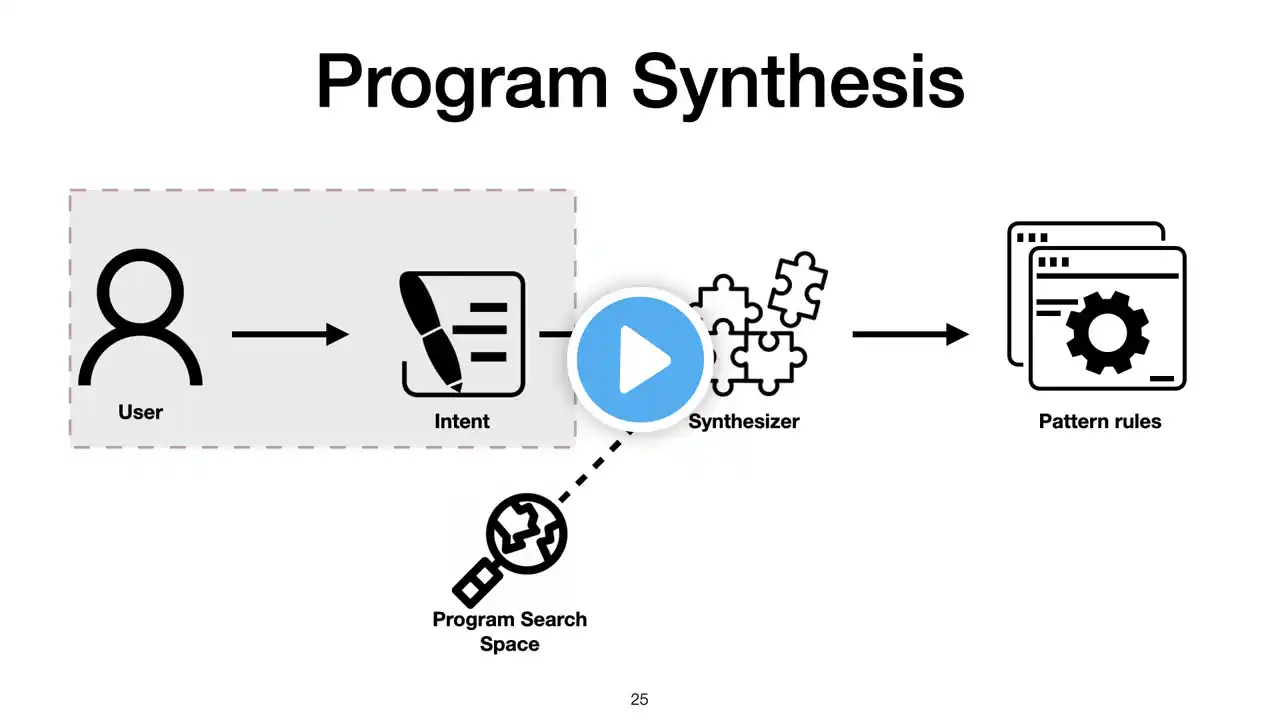 Program Synthesis

User

Intent

Synthesizer

Pattern rules

Program Search Space

25